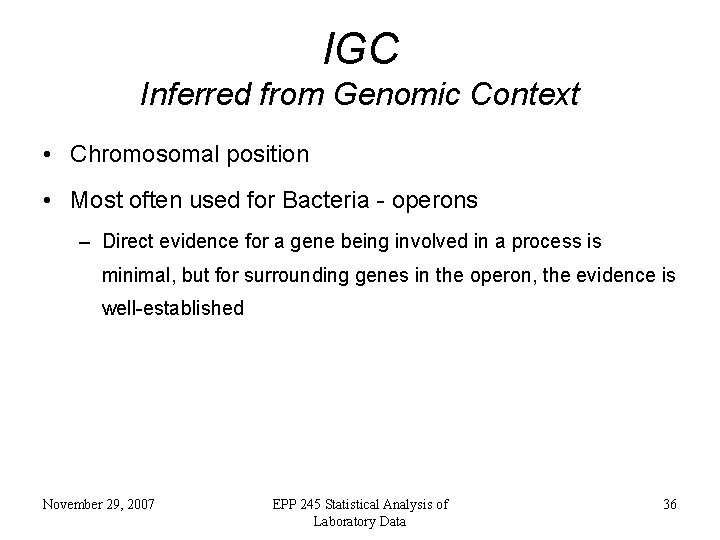 IGC
Inferred from Genomic Context

• Chromosomal position

• Most often used for Bacteria - operons

– Direct evidence for a gene being involved in a process is minimal, but for surrounding genes in the operon, the evidence is well-established

November 29, 2007

EPP 245 Statistical Analysis of Laboratory Data

36